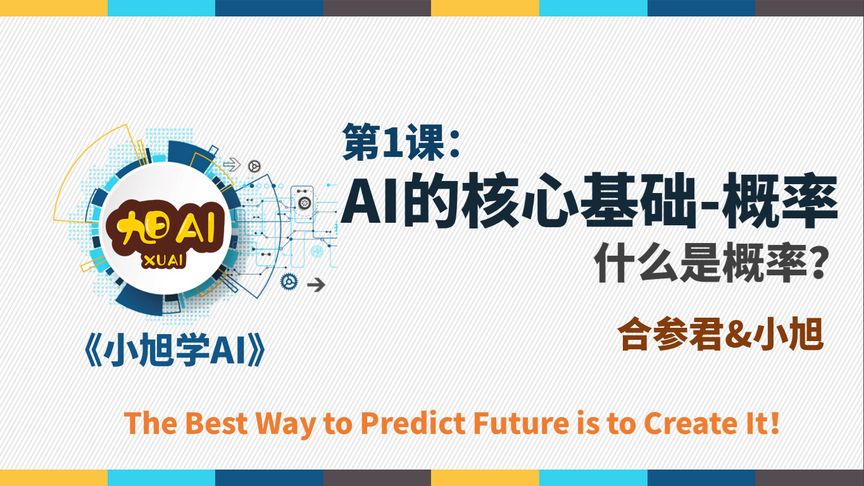 旭AI
XUAI

《小旭学AI》

第1课：
AI的核心基础-概率
什么是概率？

合参君&小旭

The Best Way to Predict Future is to Create It!